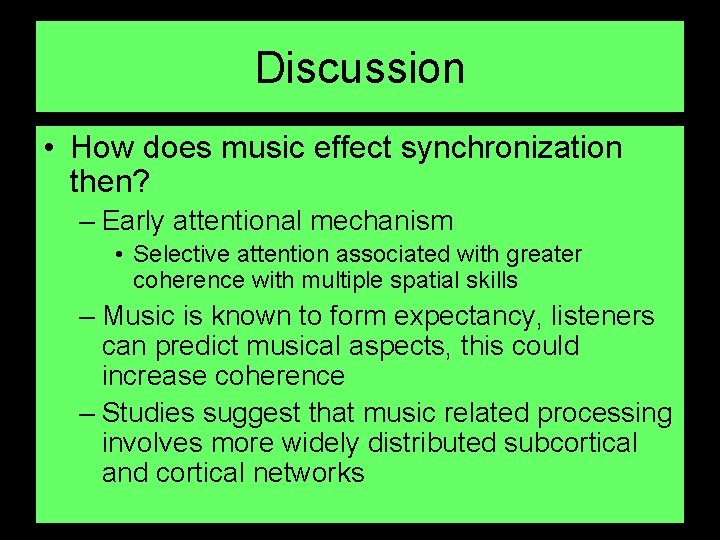 Discussion

• How does music effect synchronization then?
– Early attentional mechanism
• Selective attention associated with greater coherence with multiple spatial skills
– Music is known to form expectancy, listeners can predict musical aspects, this could increase coherence
– Studies suggest that music related processing involves more widely distributed subcortical and cortical networks